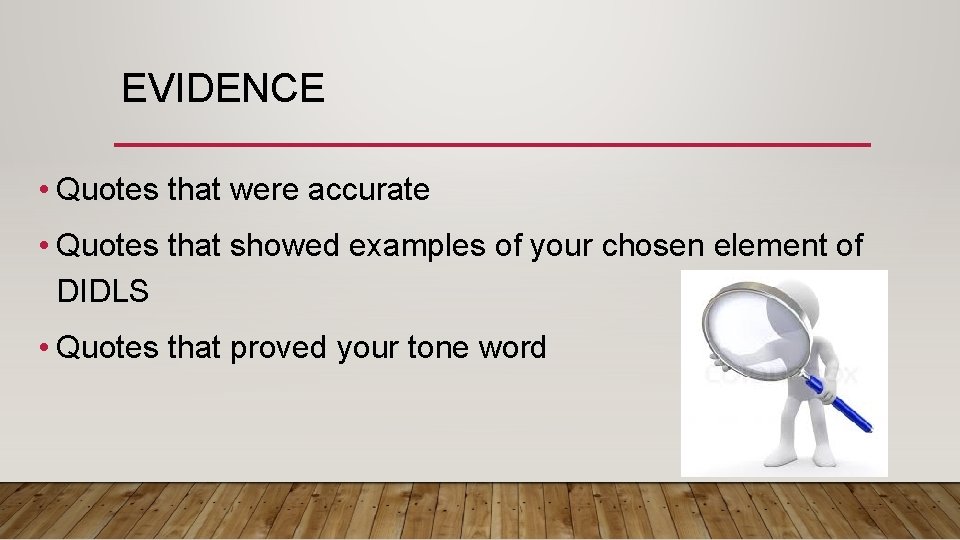 EVIDENCE

• Quotes that were accurate

• Quotes that showed examples of your chosen element of DIDLS

• Quotes that proved your tone word